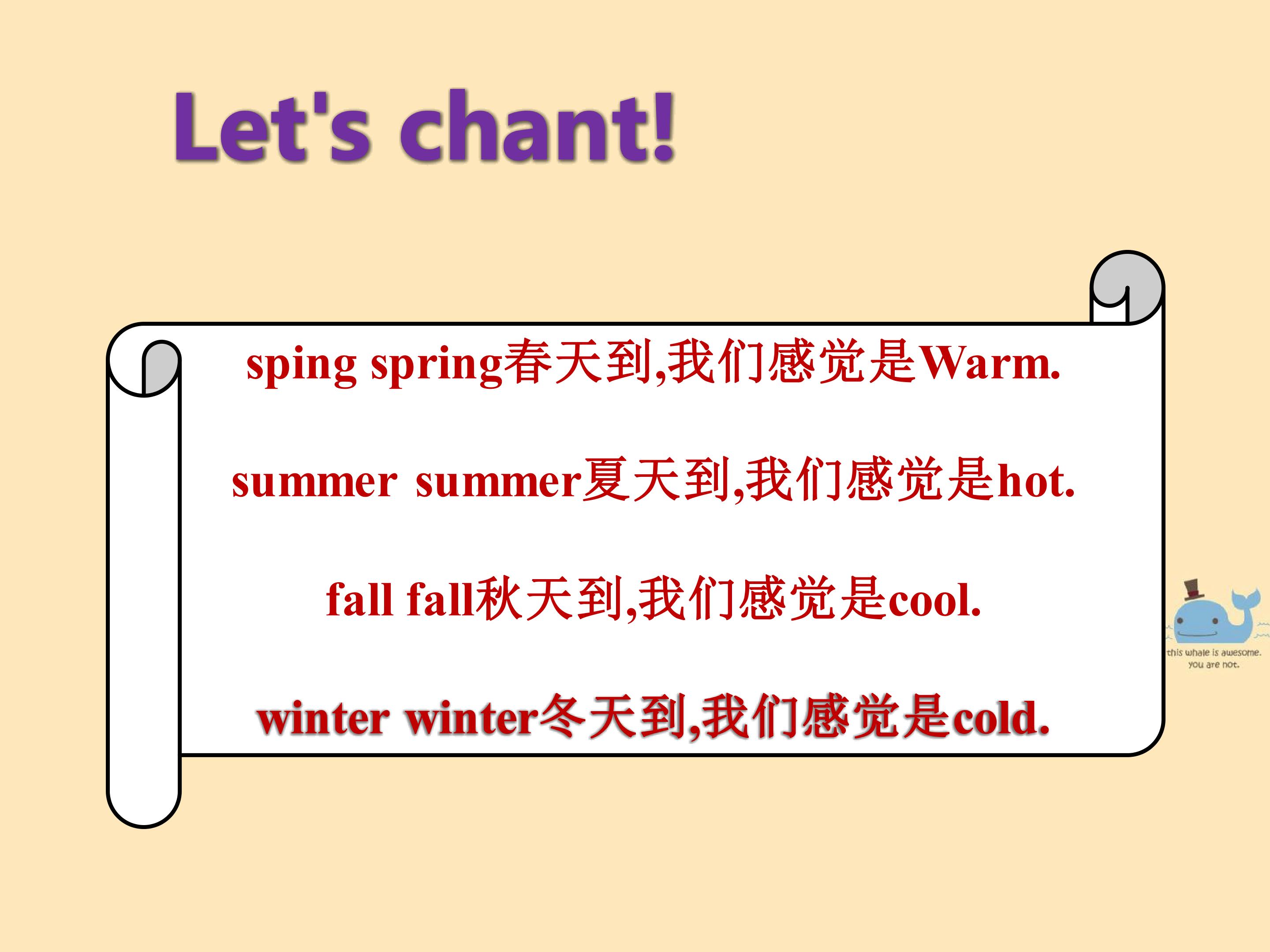 Let's chant!

sping spring春天到,我们感觉是Warm.

summer summer夏天到,我们感觉是hot.

fall fall秋天到,我们感觉是cool.

winter winter冬天到,我们感觉是cold.

this whale is awesome. you are not.